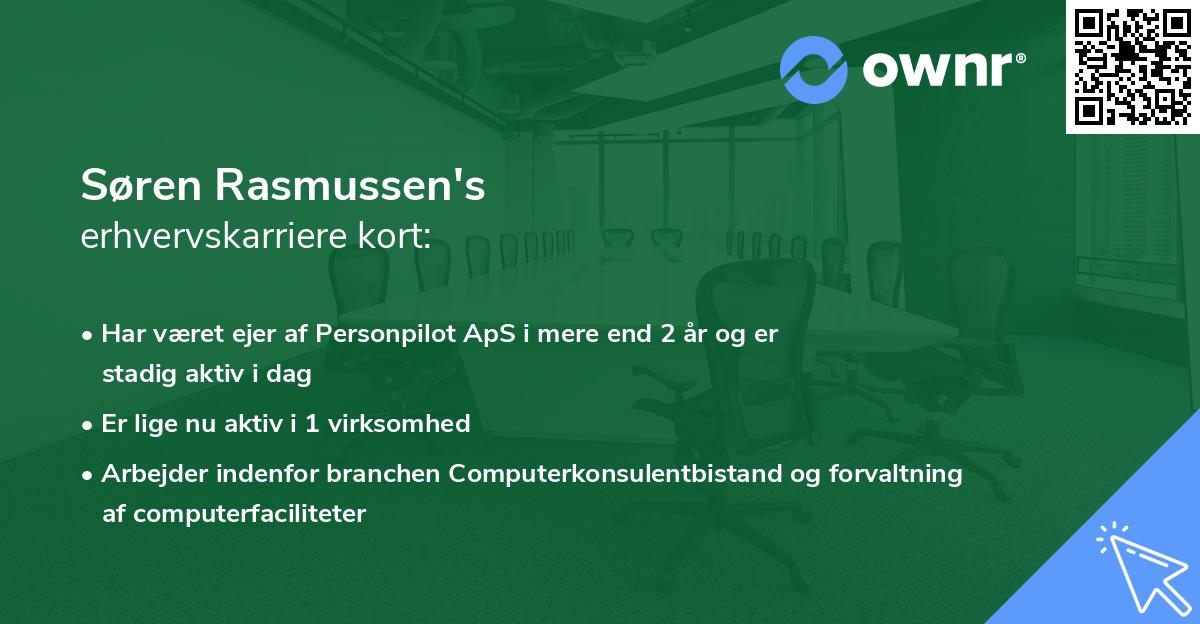 ownr®

Søren Rasmussen's
erhvervskarriere kort:

• Har været ejer af Personpilot ApS i mere end 2 år og er stadig aktiv i dag

• Er lige nu aktiv i 1 virksomhed

• Arbejder indenfor branchen Computerkonsulentbistand og forvaltning af computerfaciliteter